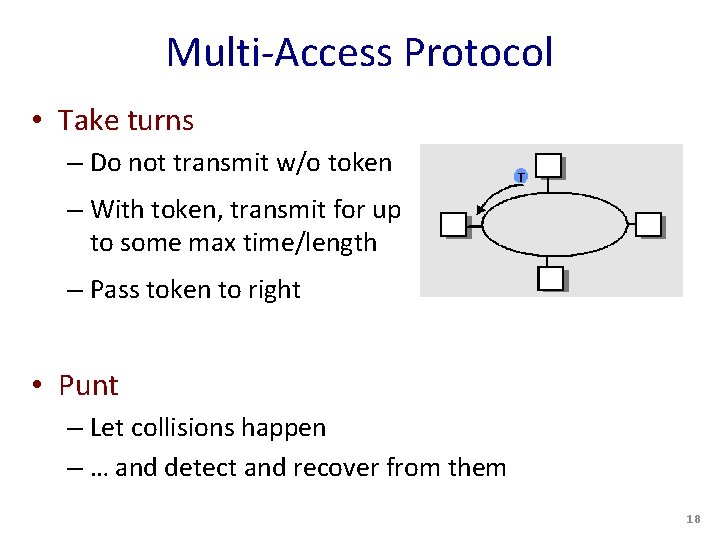 Multi-Access Protocol

• Take turns

– Do not transmit w/o token

– With token, transmit for up to some max time/length

– Pass token to right

T

• Punt

– Let collisions happen

– … and detect and recover from them

18